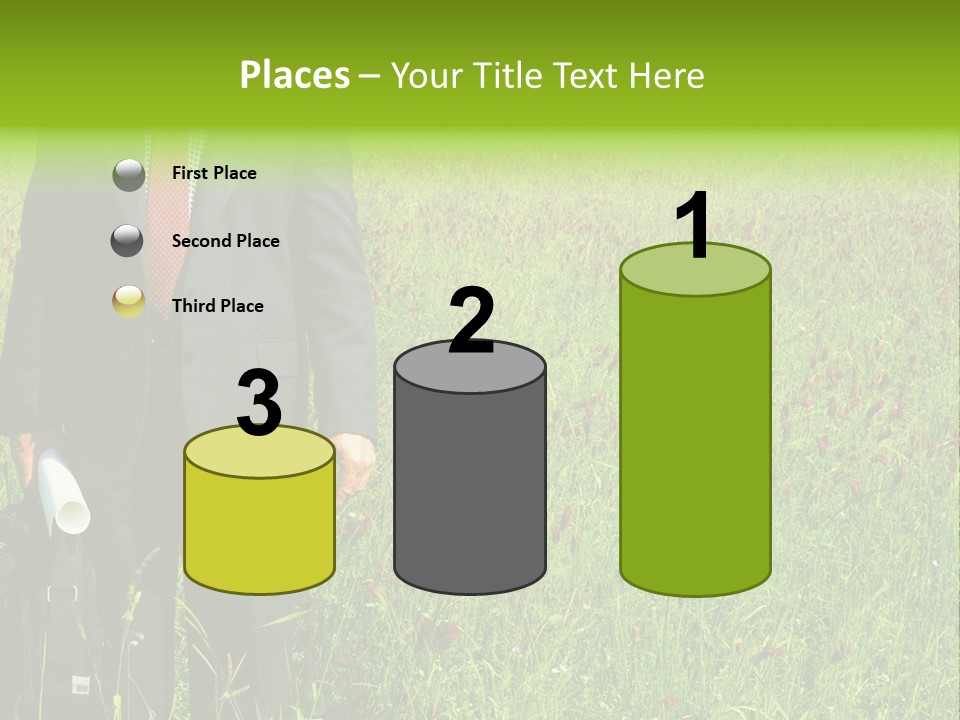 Places – Your Title Text Here

First Place

Second Place

Third Place

3

2

1